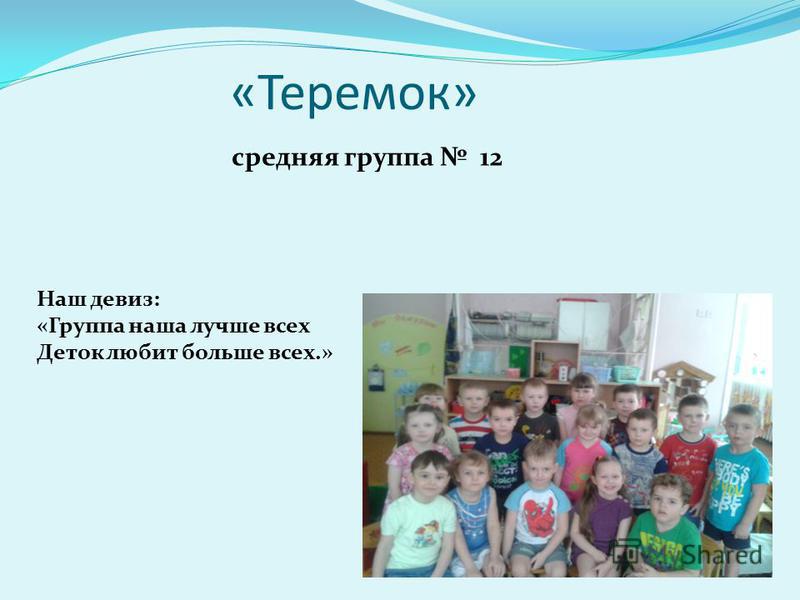 «Теремок»

средняя группа № 12

Наш девиз:
«Группа наша лучше всех
Деток любит больше всех.»

MyShared